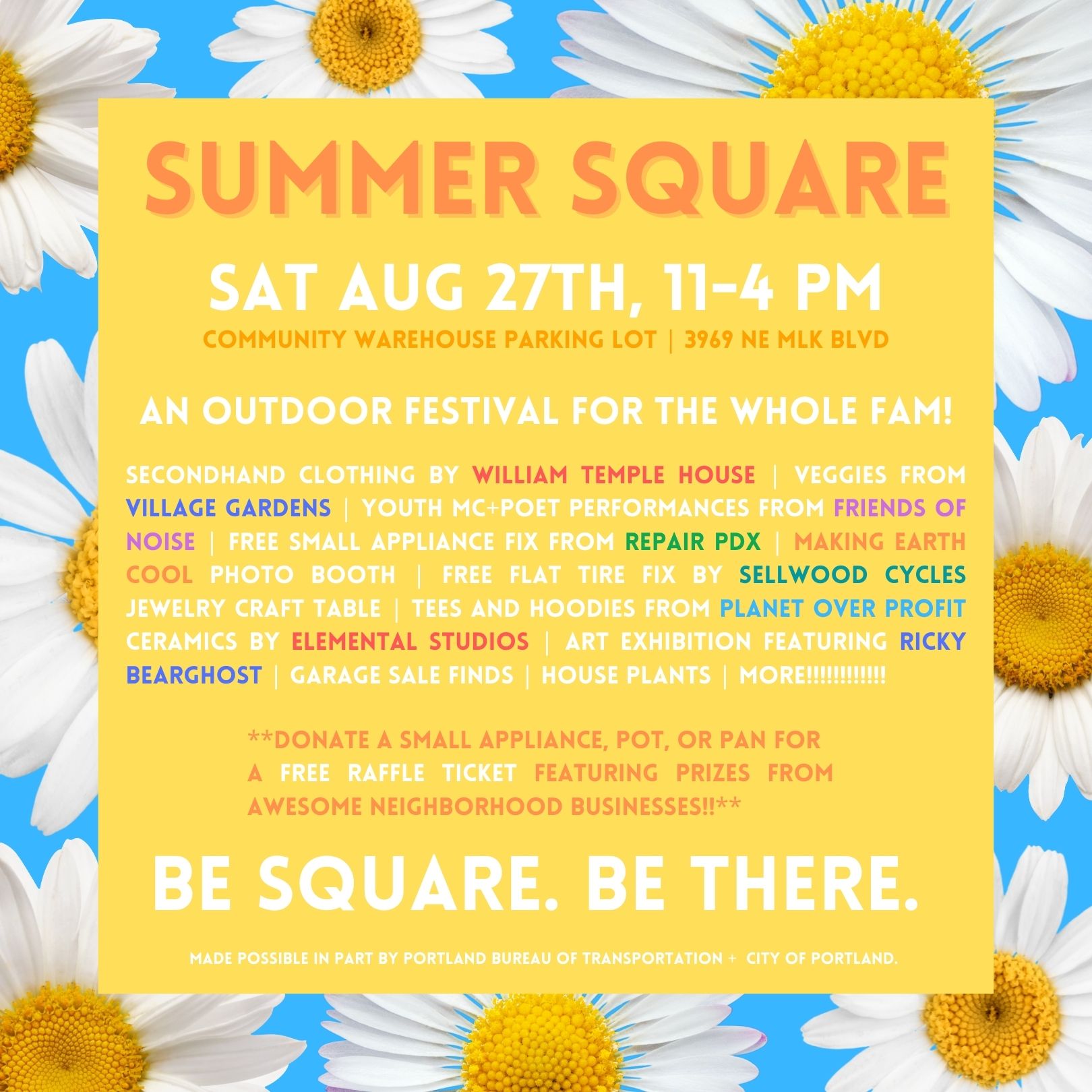 SUMMER SQUARE

SAT AUG 27TH, 11-4 PM

COMMUNITY WAREHOUSE PARKING LOT | 3969 NE MLK BLVD

AN OUTDOOR FESTIVAL FOR THE WHOLE FAM!

SECONDHAND CLOTHING BY WILLIAM TEMPLE HOUSE | VEGGIES FROM VILLAGE GARDENS | YOUTH MC+POET PERFORMANCES FROM FRIENDS OF NOISE | FREE SMALL APPLIANCE FIX FROM REPAIR PDX | MAKING EARTH COOL PHOTO BOOTH | FREE FLAT TIRE FIX BY SELLWOOD CYCLES JEWELRY CRAFT TABLE | TEES AND HOODIES FROM PLANET OVER PROFIT CERAMICS BY ELEMENTAL STUDIOS | ART EXHIBITION FEATURING RICKY BEARGHOST | GARAGE SALE FINDS | HOUSE PLANTS | MORE!!!!!!!!!!!!

**DONATE A SMALL APPLIANCE, POT, OR PAN FOR A FREE RAFFLE TICKET FEATURING PRIZES FROM AWESOME NEIGHBORHOOD BUSINESSES!!**

BE SQUARE. BE THERE.

MADE POSSIBLE IN PART BY PORTLAND BUREAU OF TRANSPORTATION + CITY OF PORTLAND.